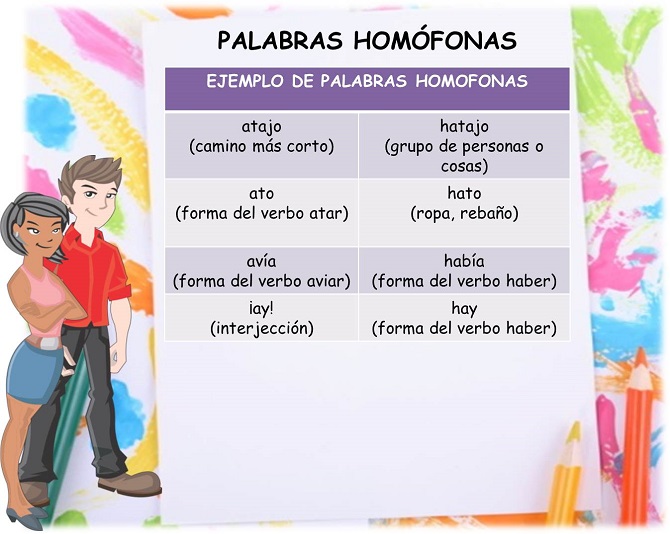 PALABRAS HOMÓFONAS

| EJEMPLO DE PALABRAS HOMOFONAS | |
|---|---|
| atajo (camino más corto) | hatajo (grupo de personas o cosas) |
| ato (forma del verbo atar) | hato (ropa, rebaño) |
| avía (forma del verbo aviar) | había (forma del verbo haber) |
| ¡ay! (interjección) | hay (forma del verbo haber) |